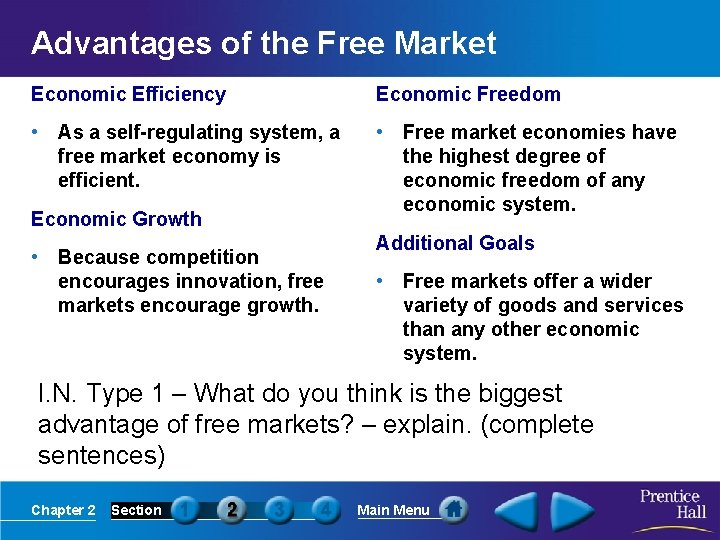 Advantages of the Free Market

Economic Efficiency

• As a self-regulating system, a free market economy is efficient.

Economic Growth

• Because competition encourages innovation, free markets encourage growth.

Economic Freedom

• Free market economies have the highest degree of economic freedom of any economic system.

Additional Goals

• Free markets offer a wider variety of goods and services than any other economic system.

I.N. Type 1 – What do you think is the biggest advantage of free markets? – explain. (complete sentences)

Chapter 2 Section 1 2 3 4 Main Menu

Prentice Hall